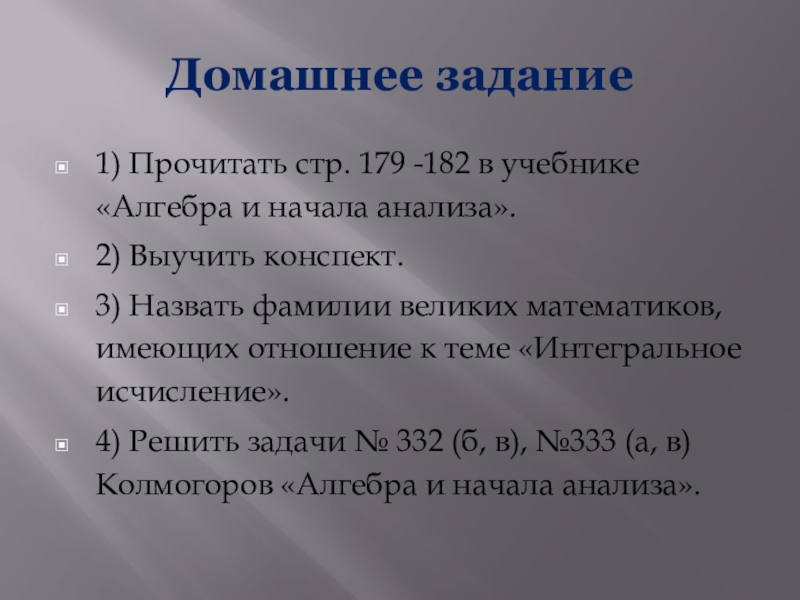 Домашнее задание

1) Прочитать стр. 179 -182 в учебнике «Алгебра и начала анализа».

2) Выучить конспект.

3) Назвать фамилии великих математиков, имеющих отношение к теме «Интегральное исчисление».

4) Решить задачи № 332 (б, в), №333 (а, в) Колмогоров «Алгебра и начала анализа».